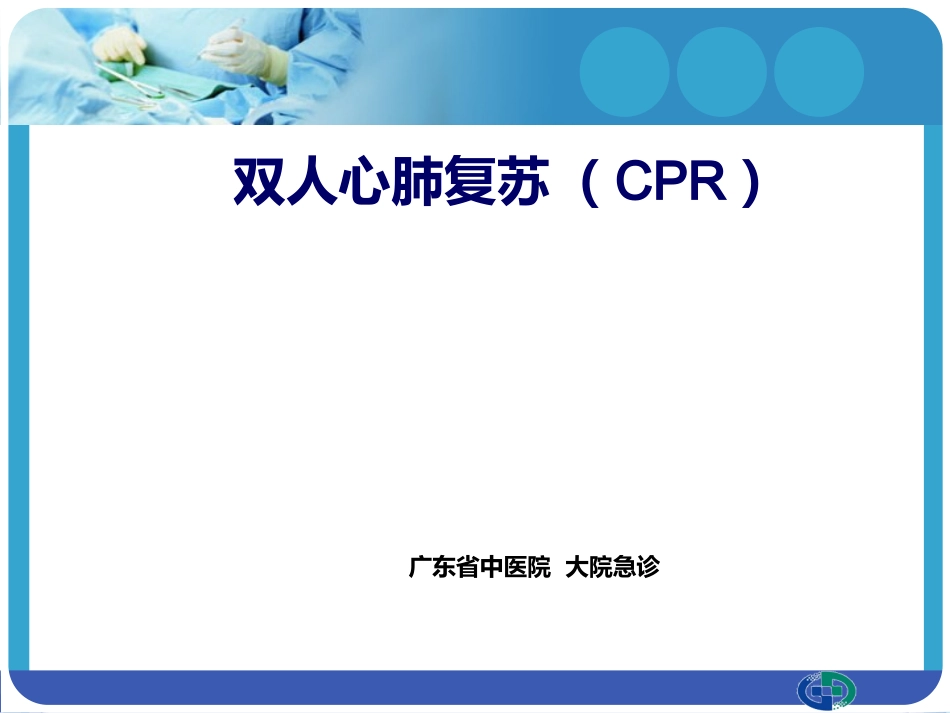 双人心肺复苏（CPR）

广东省中医院 大院急诊